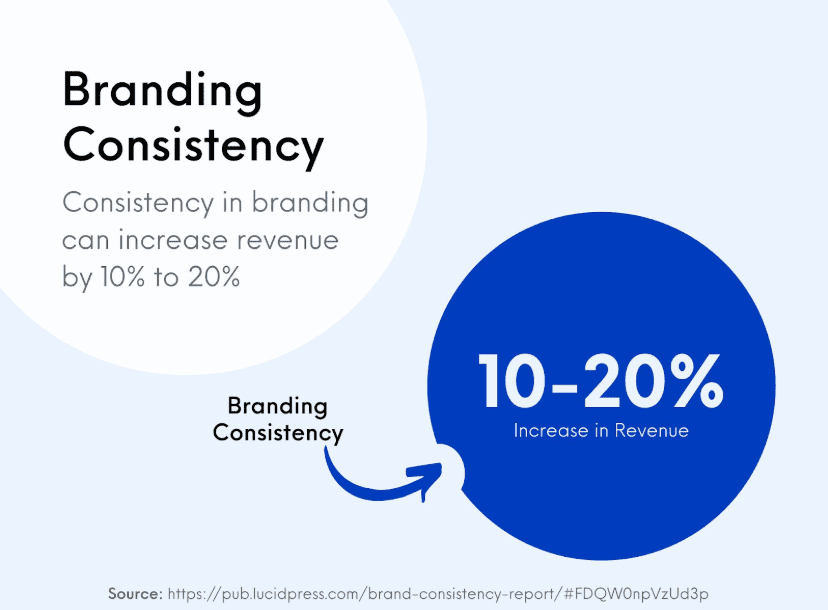 Branding Consistency

Consistency in branding can increase revenue by 10% to 20%

Branding Consistency

10-20%
Increase in Revenue

Source: https://pub.lucidpress.com/brand-consistency-report/#FDQW0npVzUd3p